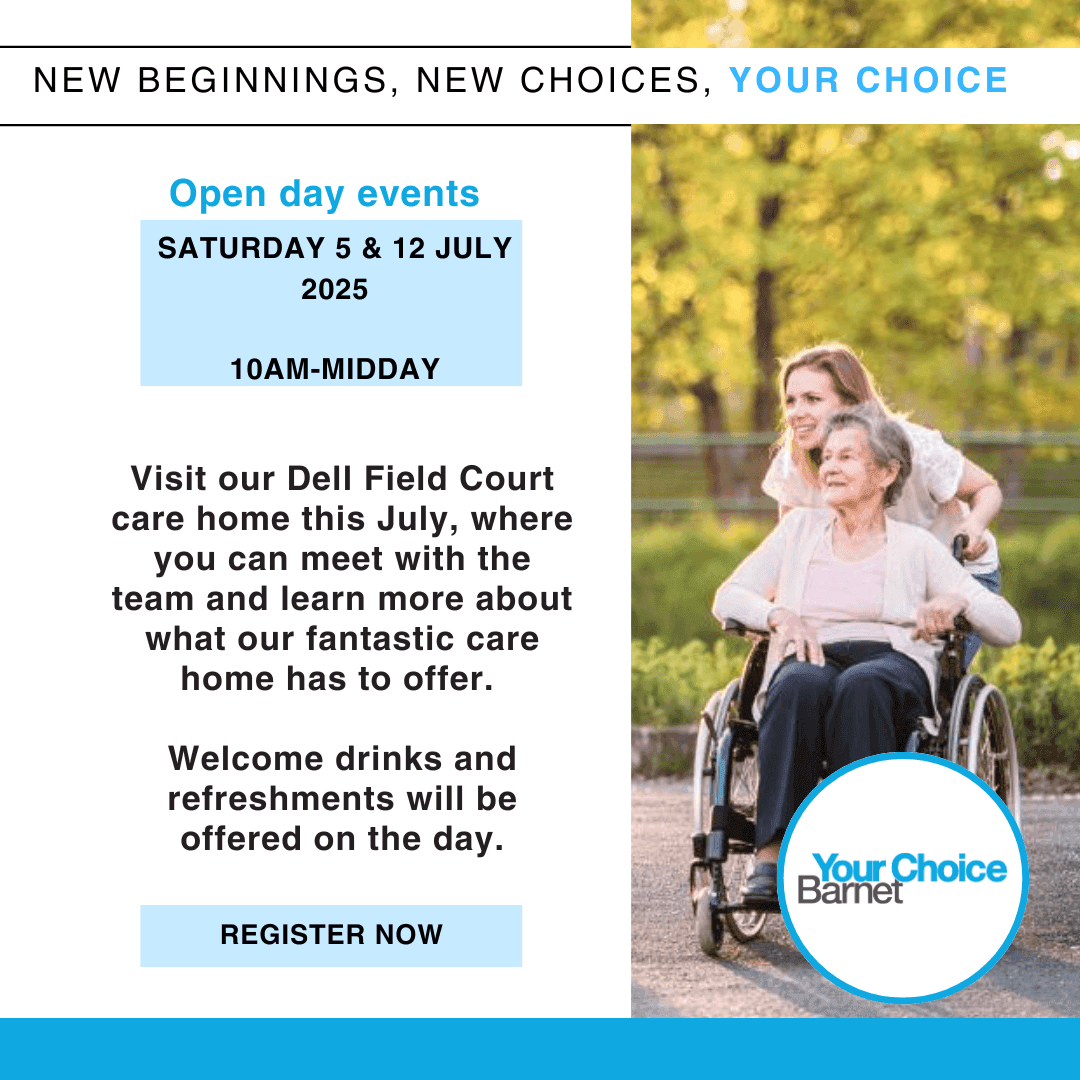 NEW BEGINNINGS, NEW CHOICES, YOUR CHOICE

Open day events

SATURDAY 5 & 12 JULY 2025

10AM-MIDDAY

Visit our Dell Field Court care home this July, where you can meet with the team and learn more about what our fantastic care home has to offer.

Welcome drinks and refreshments will be offered on the day.

REGISTER NOW

Your Choice Barnet